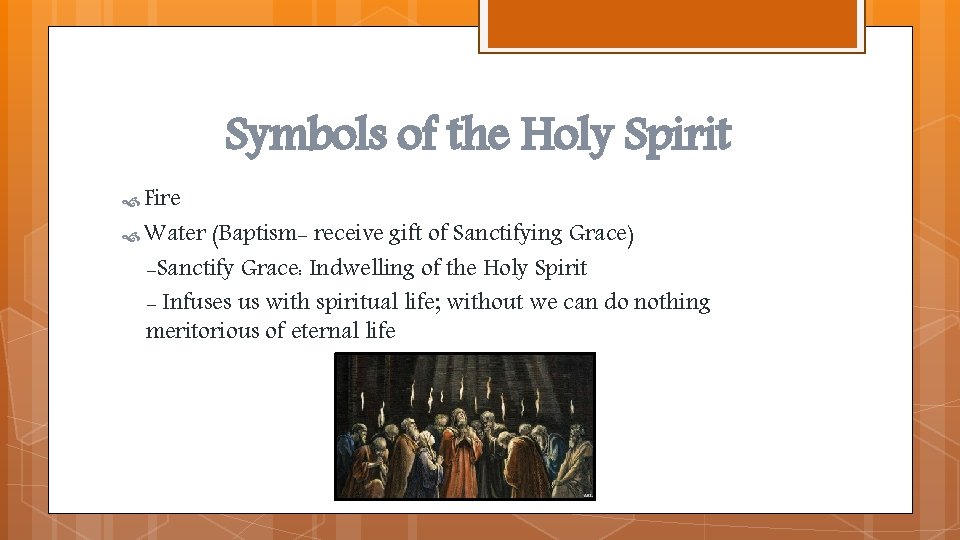 Symbols of the Holy Spirit

Fire

Water (Baptism- receive gift of Sanctifying Grace)

-Sanctify Grace: Indwelling of the Holy Spirit

- Infuses us with spiritual life; without we can do nothing meritorious of eternal life